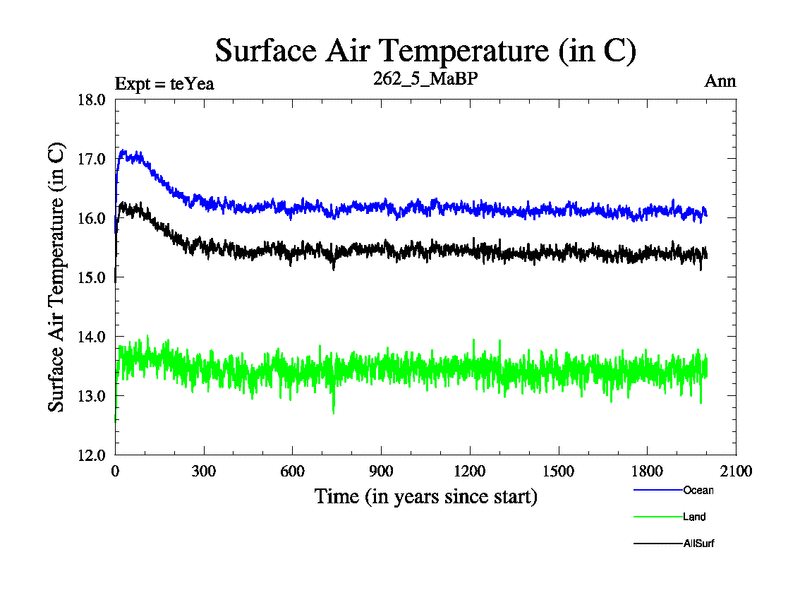 Surface Air Temperature (in C)

Expt = teYea

262_5_MaBP

Ann

Surface Air Temperature (in C)

18.0
17.0
16.0
15.0
14.0
13.0
12.0

0
300
600
900
1200
1500
1800
2100

Time (in years since start)

Ocean
Land
AllSurf